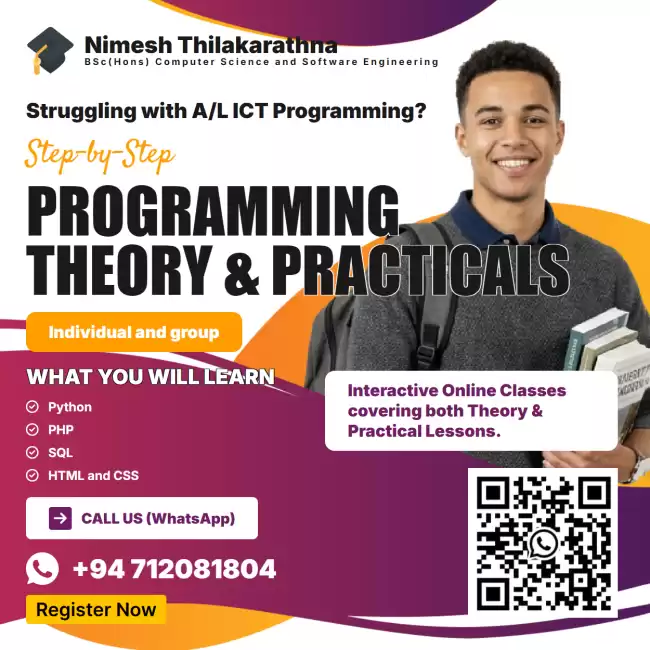 Nimesh Thilakarathna
BSc(Hons) Computer Science and Software Engineering

Struggling with A/L ICT Programming?

Step-by-Step

PROGRAMMING THEORY & PRACTICALS

Individual and group

WHAT YOU WILL LEARN

Python
PHP
SQL
HTML and CSS

Interactive Online Classes covering both Theory & Practical Lessons.

CALL US (WhatsApp)

+94 712081804

Register Now